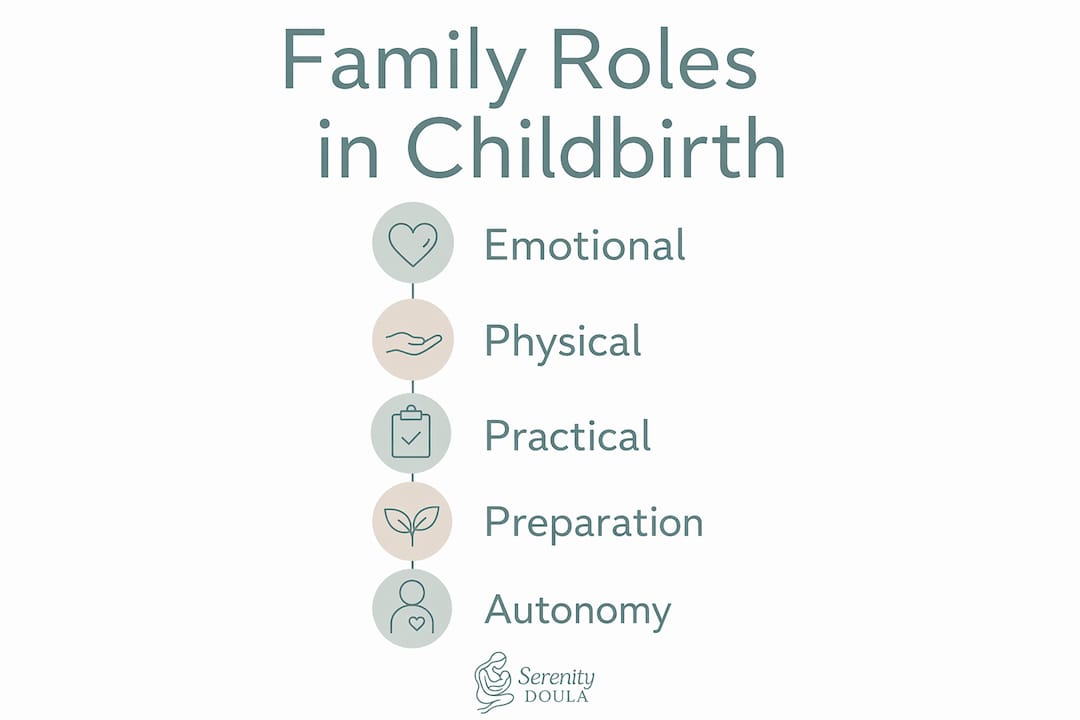 Family Roles in Childbirth

Emotional

Physical

Practical

Preparation

Autonomy

Serenity DOULA